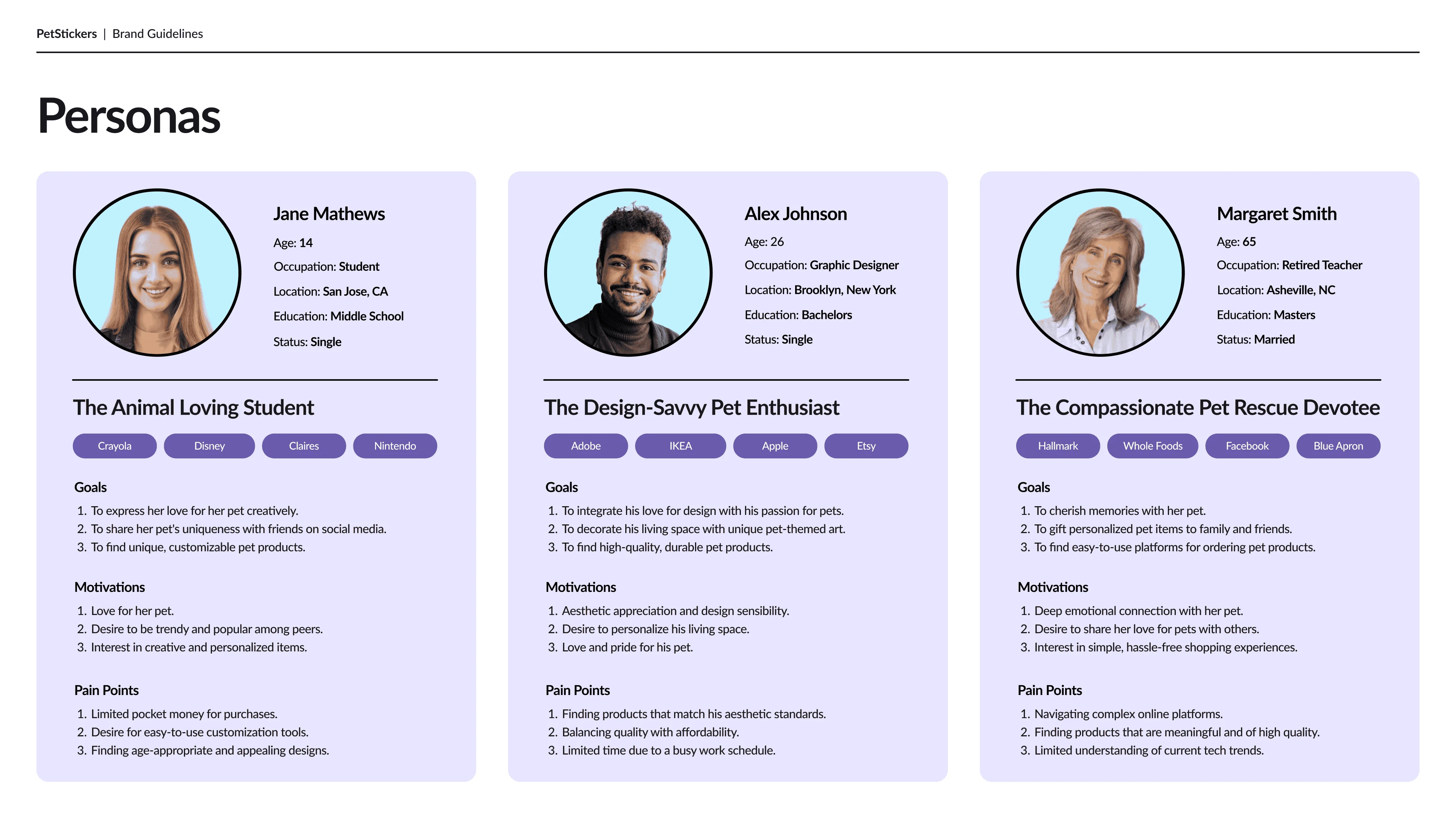 PetStickers | Brand Guidelines

Personas

Jane Mathews
Age: 14
Occupation: Student
Location: San Jose, CA
Education: Middle School
Status: Single

The Animal Loving Student

Crayola Disney Claires Nintendo

Goals
1. To express her love for her pet creatively.
2. To share her pet's uniqueness with friends on social media.
3. To find unique, customizable pet products.

Motivations
1. Love for her pet.
2. Desire to be trendy and popular among peers.
3. Interest in creative and personalized items.

Pain Points
1. Limited pocket money for purchases.
2. Desire for easy-to-use customization tools.
3. Finding age-appropriate and appealing designs.

Alex Johnson
Age: 26
Occupation: Graphic Designer
Location: Brooklyn, New York
Education: Bachelors
Status: Single

The Design-Savvy Pet Enthusiast

Adobe IKEA Apple Etsy

Goals
1. To integrate his love for design with his passion for pets.
2. To decorate his living space with unique pet-themed art.
3. To find high-quality, durable pet products.

Motivations
1. Aesthetic appreciation and design sensibility.
2. Desire to personalize his living space.
3. Love and pride for his pet.

Pain Points
1. Finding products that match his aesthetic standards.
2. Balancing quality with affordability.
3. Limited time due to a busy work schedule.

Margaret Smith
Age: 65
Occupation: Retired Teacher
Location: Asheville, NC
Education: Masters
Status: Married

The Compassionate Pet Rescue Devotee

Hallmark Whole Foods Facebook Blue Apron

Goals
1. To cherish memories with her pet.
2. To gift personalized pet items to family and friends.
3. To find easy-to-use platforms for ordering pet products.

Motivations
1. Deep emotional connection with her pet.
2. Desire to share her love for pets with others.
3. Interest in simple, hassle-free shopping experiences.

Pain Points
1. Navigating complex online platforms.
2. Finding products that are meaningful and of high quality.
3. Limited understanding of current tech trends.